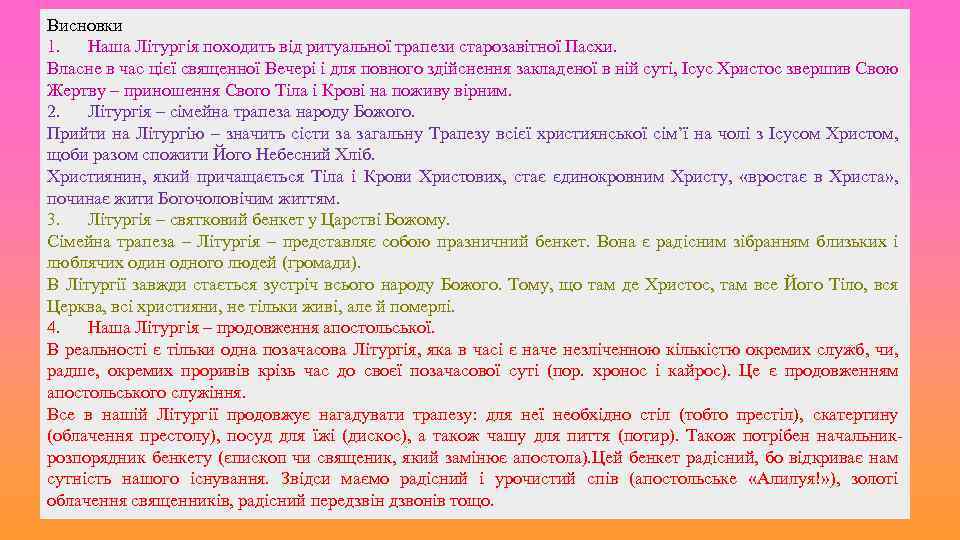 Висновки
1. Наша Літургія походить від ритуальної трапези старозавітної Пасхи.
Власне в час цієї священної Вечері і для повного здійснення закладеної в ній суті, Ісус Христос звершив Свою Жертву – приношення Свого Тіла і Крові на поживу вірним.
2. Літургія – сімейна трапеза народу Божого.
Прийти на Літургію – значить сісти за загальну Трапезу всієї християнської сім'ї на чолі з Ісусом Христом, щоби разом спожити Його Небесний Хліб.
Християнин, який причащається Тіла і Крови Христових, стає єдинокровним Христу, «вростає в Христа», починає жити Богочоловічим життям.
3. Літургія – святковий бенкет у Царстві Божому.
Сімейна трапеза – Літургія – представляє собою празничний бенкет. Вона є радісним зібранням близьких і люблячих один одного людей (громади).
В Літургії завжди стається зустріч всього народу Божого. Тому, що там де Христос, там все Його Тіло, вся Церква, всі християни, не тільки живі, але й померлі.
4. Наша Літургія – продовження апостольської.
В реальності є тільки одна позачасова Літургія, яка в часі є наче незліченною кількістю окремих служб, чи, радше, окремих проривів крізь час до своєї позачасової суті (пор. хронос і кайрос). Це є продовженням апостольського служіння.
Все в нашій Літургії продовжує нагадувати трапезу: для неї необхідно стіл (тобто престіл), скатертину (облачення престолу), посуд для їжі (дискос), а також чашу для пиття (потир). Також потрібен начальник-розпорядник бенкету (єпископ чи священик, який замінює апостола).Цей бенкет радісний, бо відкриває нам сутність нашого існування. Звідси маємо радісний і урочистий спів (апостольське «Алилуя!»), золоті облачення священників, радісний передзвін дзвонів тощо.